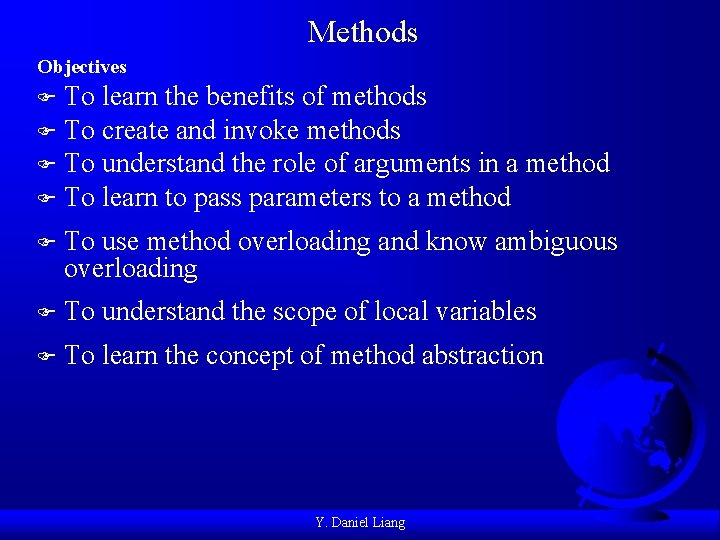 Methods

Objectives

- To learn the benefits of methods
- To create and invoke methods
- To understand the role of arguments in a method
- To learn to pass parameters to a method
- To use method overloading and know ambiguous overloading
- To understand the scope of local variables
- To learn the concept of method abstraction

Y. Daniel Liang